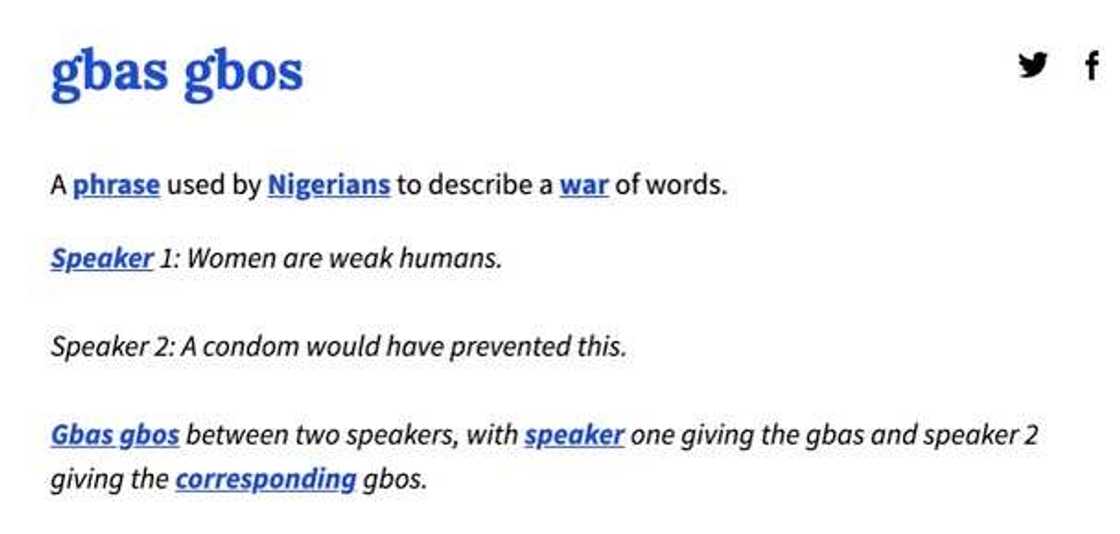 gbas gbos

A phrase used by Nigerians to describe a war of words.

Speaker 1: Women are weak humans.

Speaker 2: A condom would have prevented this.

Gbas gbos between two speakers, with speaker one giving the gbas and speaker 2 giving the corresponding gbos.